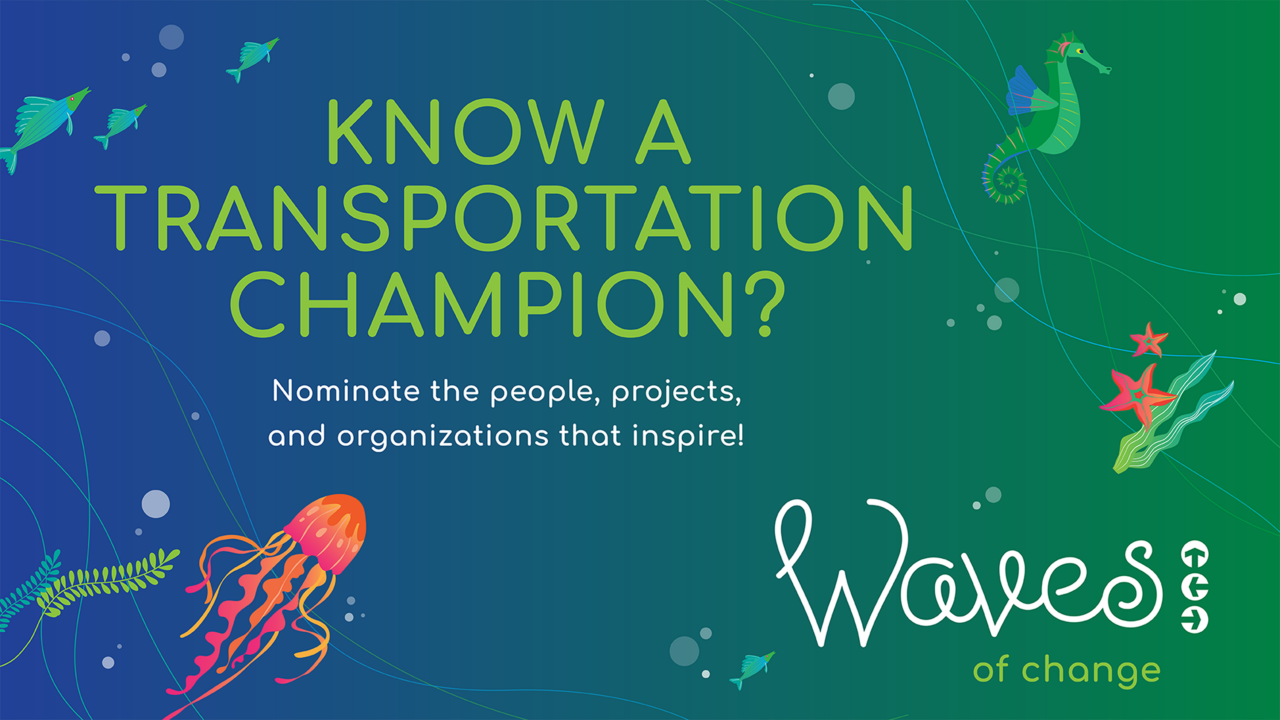 KNOW A TRANSPORTATION CHAMPION?

Nominate the people, projects, and organizations that inspire!

Waves
of change